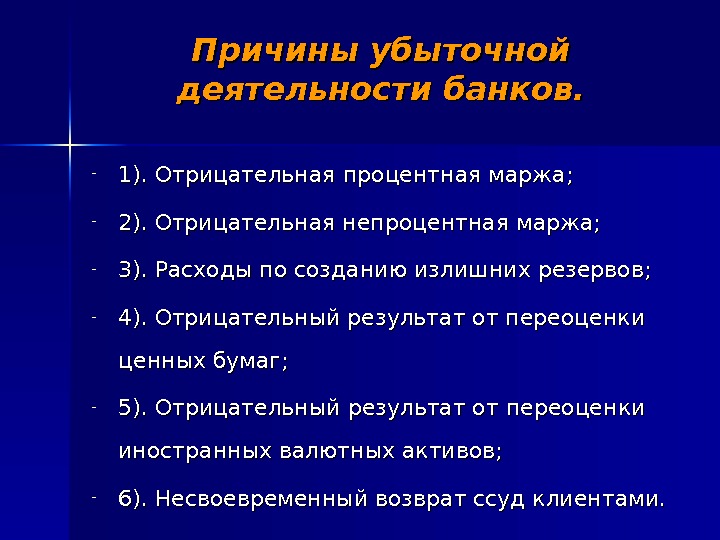 Причины убыточной деятельности банков.

- 1). Отрицательная процентная маржа;
- 2). Отрицательная непроцентная маржа;
- 3). Расходы по созданию излишних резервов;
- 4). Отрицательный результат от переоценки ценных бумаг;
- 5). Отрицательный результат от переоценки иностранных валютных активов;
- 6). Несвоевременный возврат ссуд клиентами.